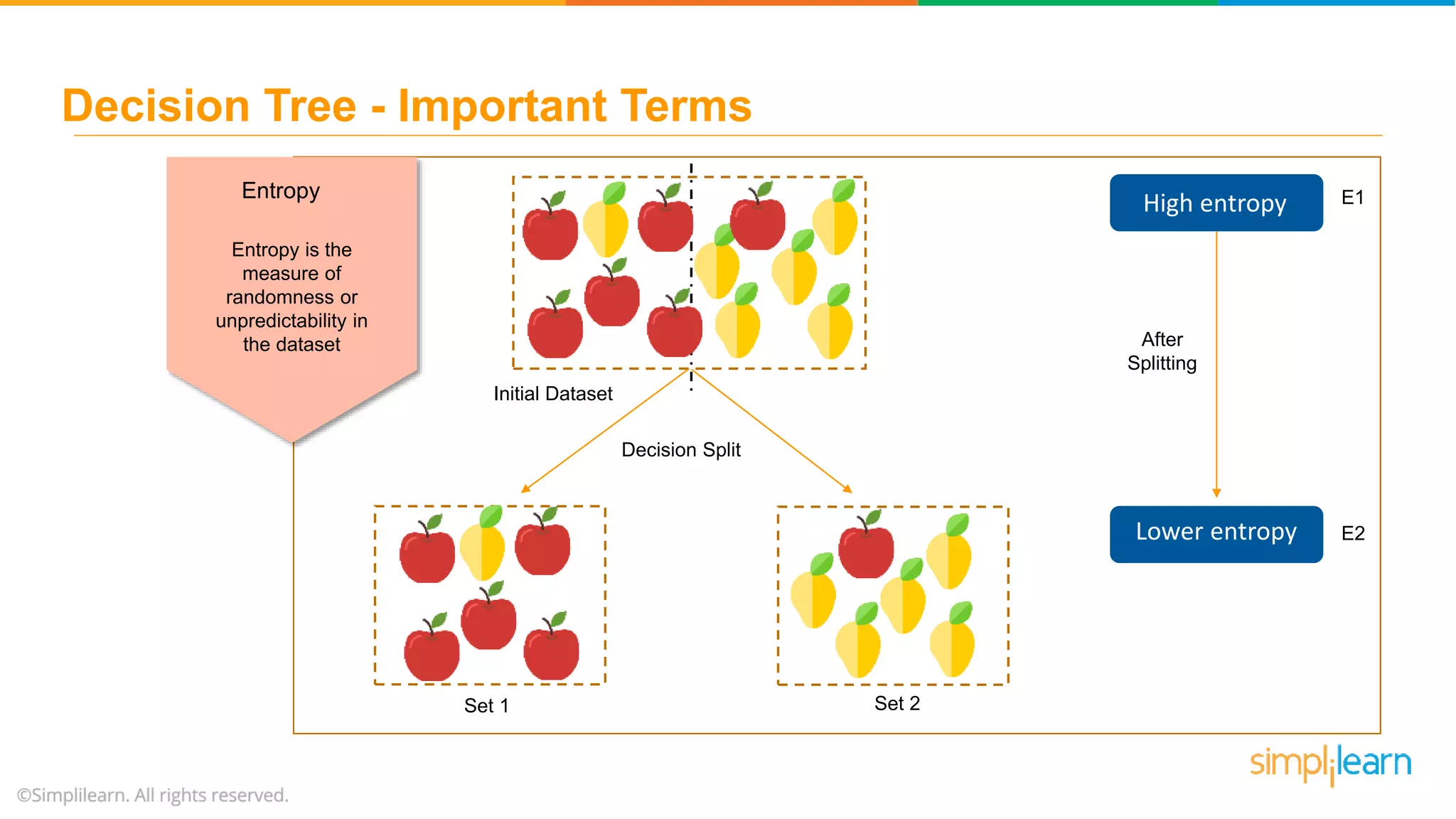 Decision Tree - Important Terms

Entropy

Entropy is the measure of randomness or unpredictability in the dataset

Initial Dataset

Decision Split

Set 1

Set 2

High entropy

E1

After Splitting

Lower entropy

E2

simplilearn

©Simplilearn. All rights reserved.